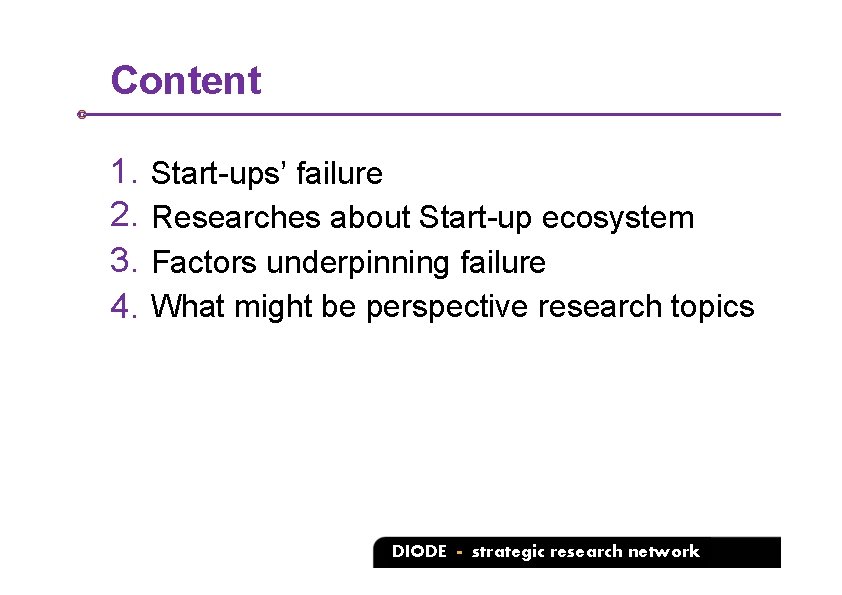 Content

1. Start-ups’ failure
2. Researches about Start-up ecosystem
3. Factors underpinning failure
4. What might be perspective research topics

DIODE - strategic research network